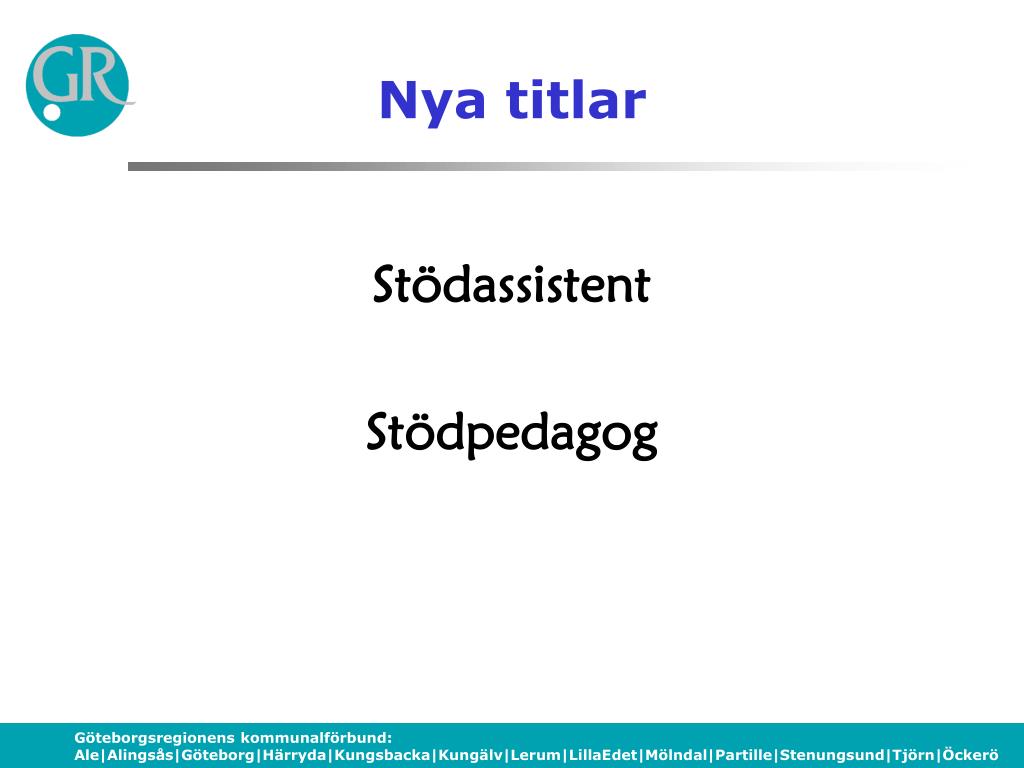 GR

Nya titlar

Stödassistent

Stödpedagog

Göteborgsregionens kommunalförbund:
Ale|Alingsås|Göteborg|Härryda|Kungsbacka|Kungälv|Lerum|LillaEdet|Mölndal|Partille|Stenungsund|Tjörn|Öckerö